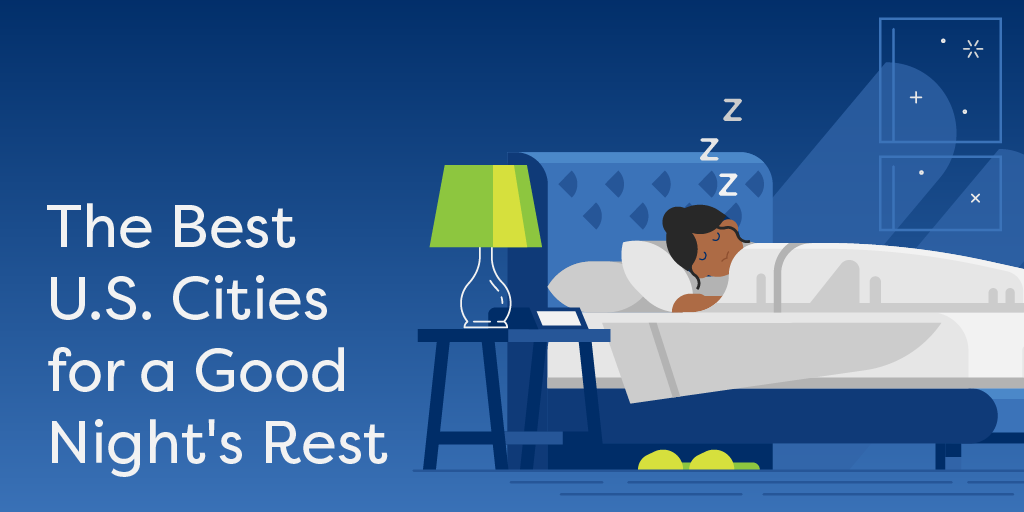 The Best U.S. Cities for a Good Night's Rest

Z
Z
Z